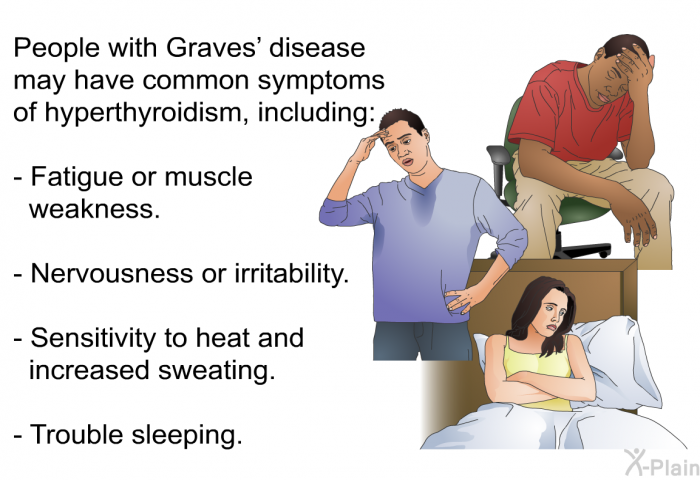 People with Graves' disease may have common symptoms of hyperthyroidism, including:

- Fatigue or muscle weakness.

- Nervousness or irritability.

- Sensitivity to heat and increased sweating.

- Trouble sleeping.

X-Plain